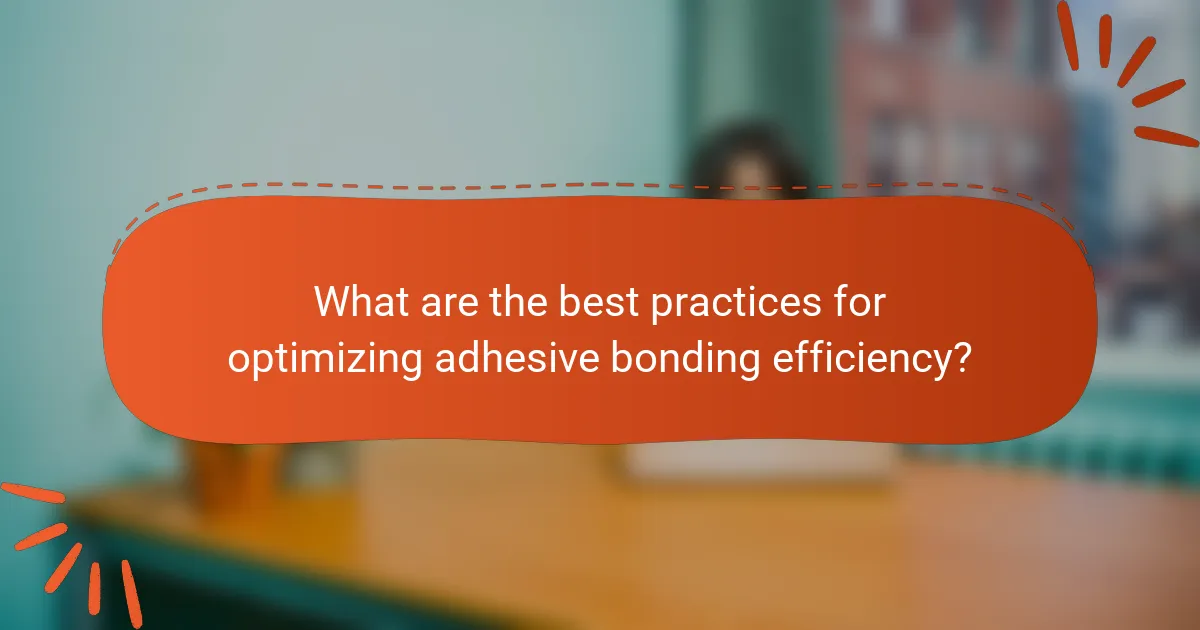 What are the best practices for optimizing adhesive bonding efficiency?